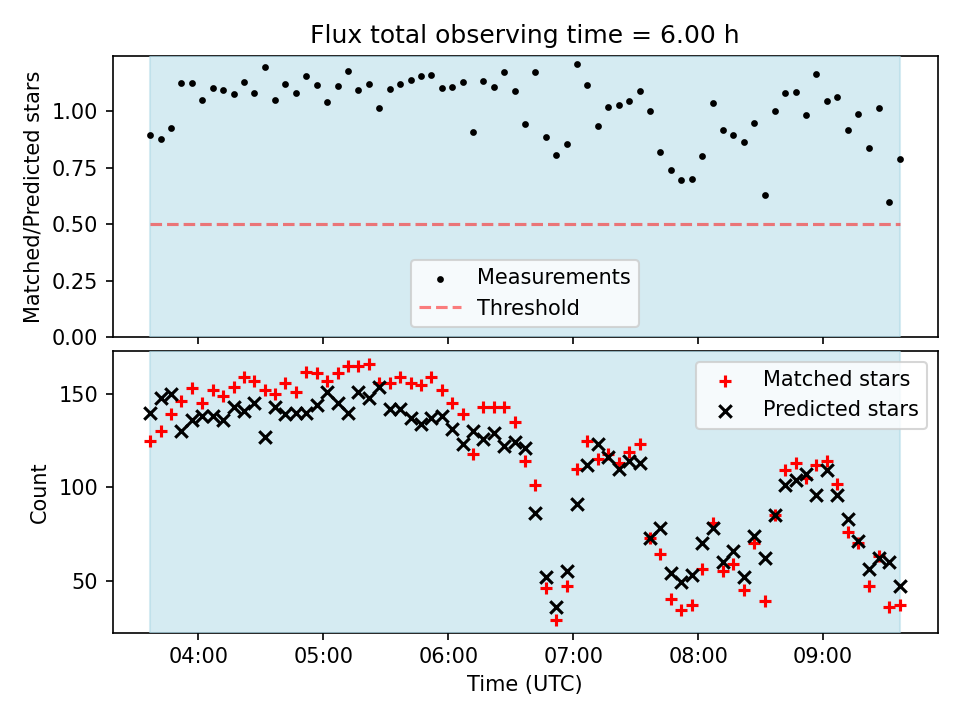 Flux total observing time = 6.00 h

Matched/Predicted stars

1.00
0.75
0.50
0.25
0.00

Measurements
Threshold

Count

150
100
50

Matched stars
Predicted stars

04:00
05:00
06:00
07:00
08:00
09:00

Time (UTC)